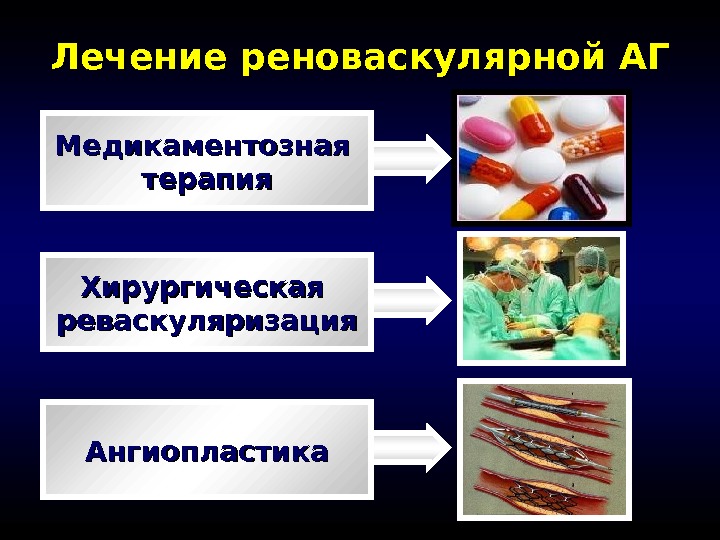 Лечение реноваскулярной АГ

Медикаментозная терапия

Хирургическая реваскуляризация

Ангиопластика